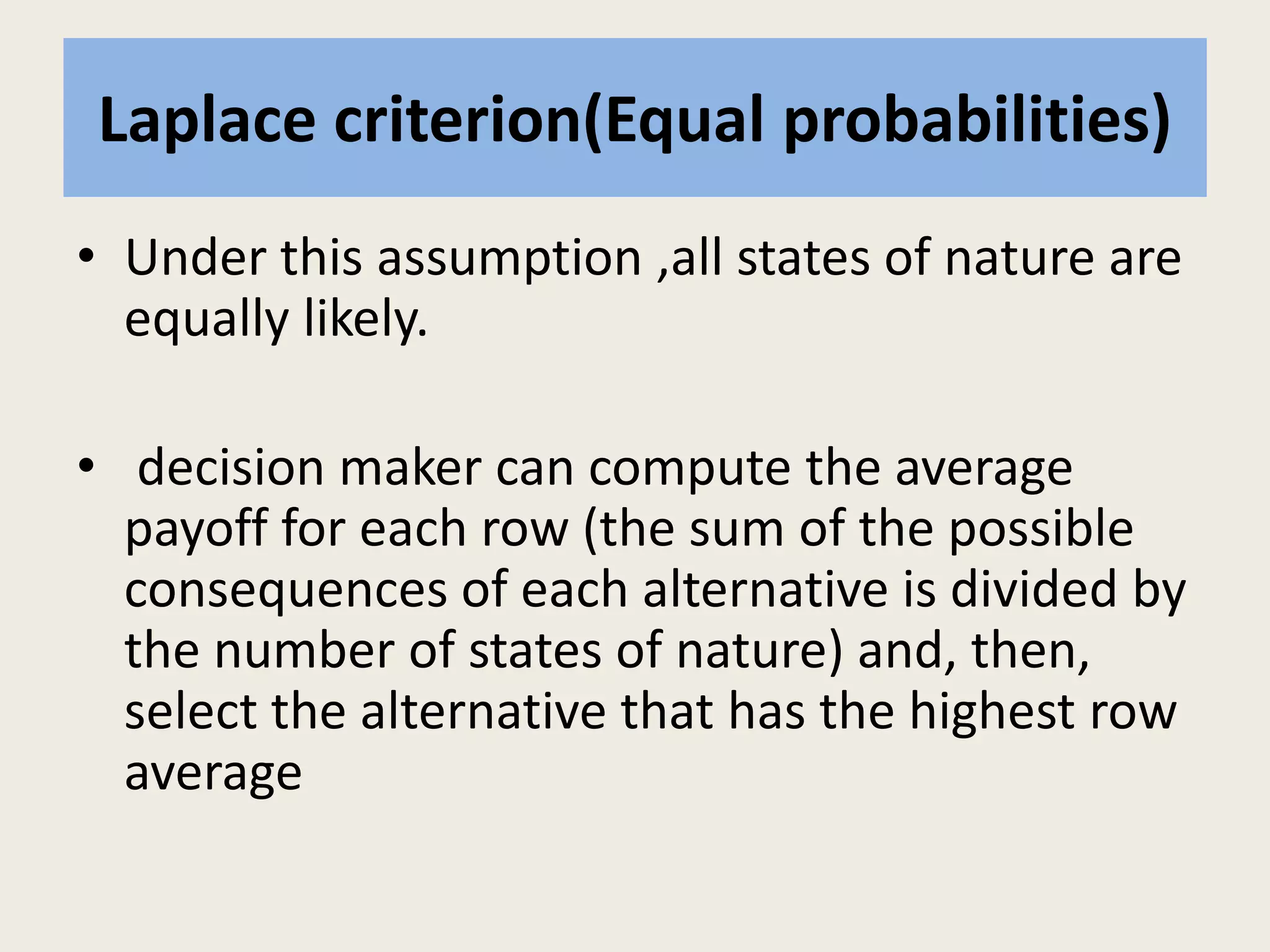 Laplace criterion(Equal probabilities)

• Under this assumption ,all states of nature are equally likely.

• decision maker can compute the average payoff for each row (the sum of the possible consequences of each alternative is divided by the number of states of nature) and, then, select the alternative that has the highest row average